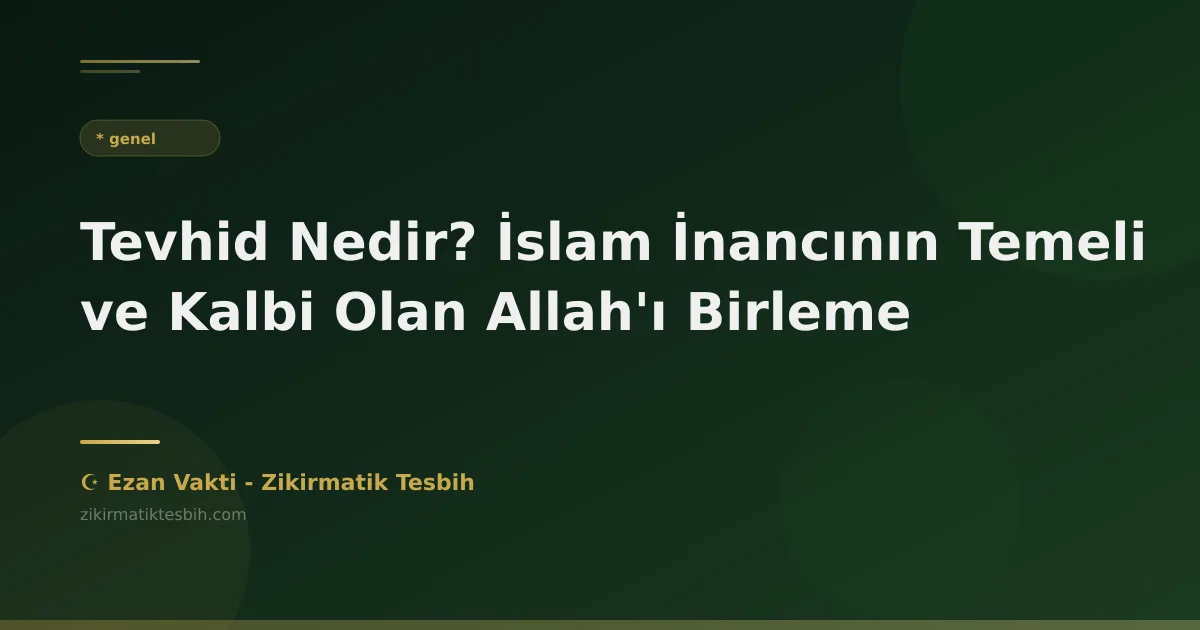 * genel

Tevhid Nedir? İslam İnancının Temeli ve Kalbi Olan Allah'ı Birleme

☪ Ezan Vakti - Zikirmatik Tesbih

zikirmatiktesbih.com